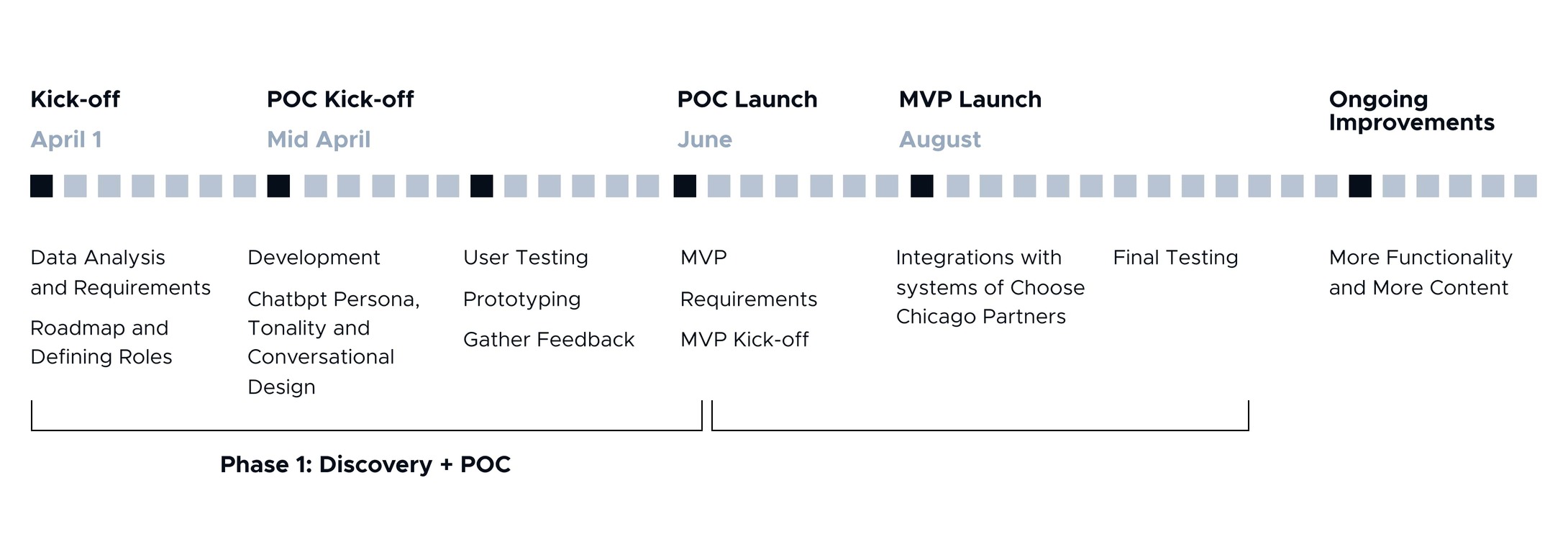 Kick-off
April 1

POC Kick-off
Mid April

POC Launch
June

MVP Launch
August

Ongoing Improvements

Data Analysis and Requirements

Roadmap and Defining Roles

Development

Chatbpt Persona, Tonality and Conversational Design

User Testing

Prototyping

Gather Feedback

MVP

Requirements

MVP Kick-off

Integrations with systems of Choose Chicago Partners

Final Testing

More Functionality and More Content

Phase 1: Discovery + POC